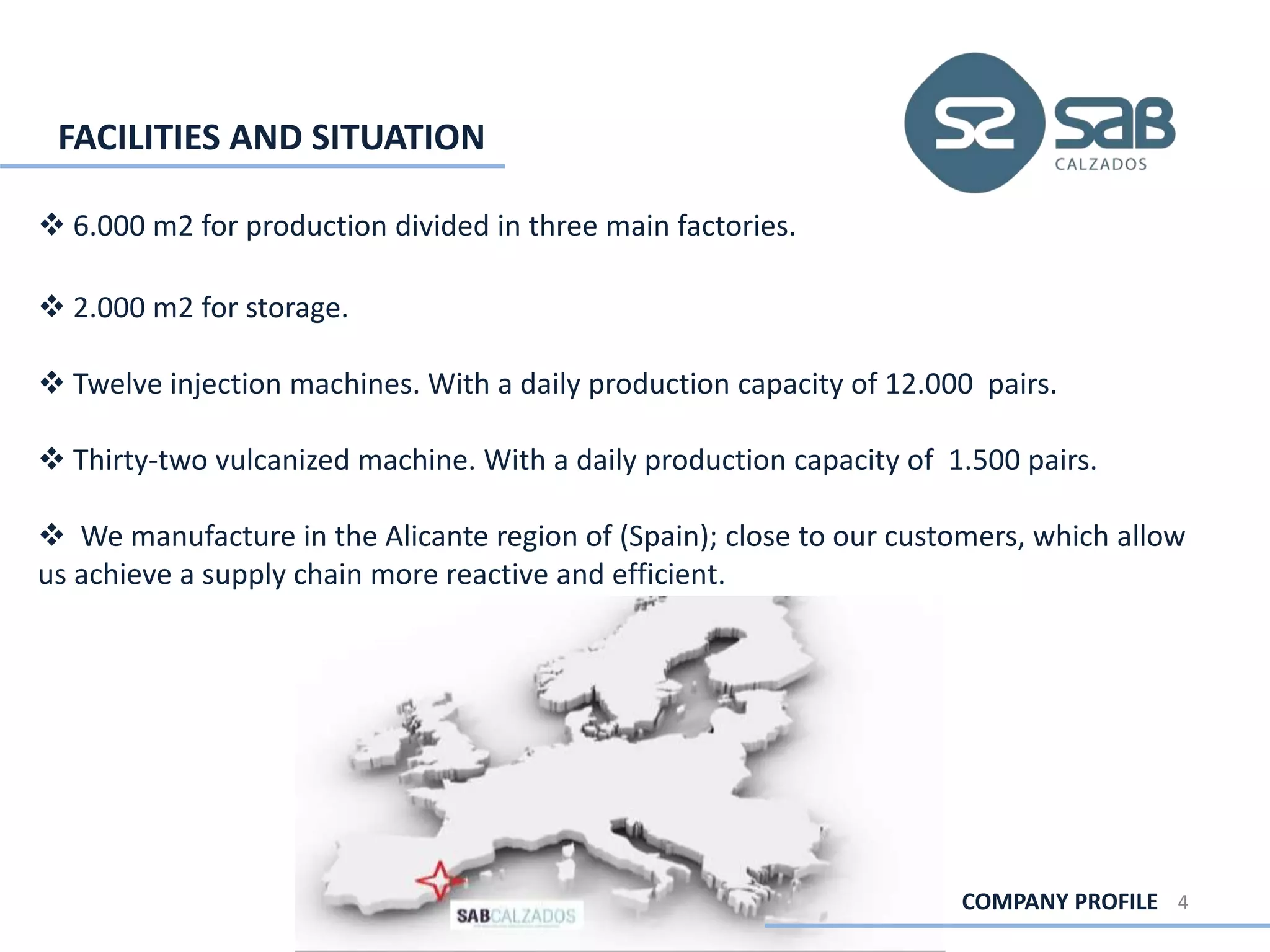 FACILITIES AND SITUATION

SAB CALZADOS

❖ 6.000 m2 for production divided in three main factories.

❖ 2.000 m2 for storage.

❖ Twelve injection machines. With a daily production capacity of 12.000 pairs.

❖ Thirty-two vulcanized machine. With a daily production capacity of 1.500 pairs.

❖ We manufacture in the Alicante region of (Spain); close to our customers, which allow us achieve a supply chain more reactive and efficient.

SABCALZADOS

COMPANY PROFILE 4